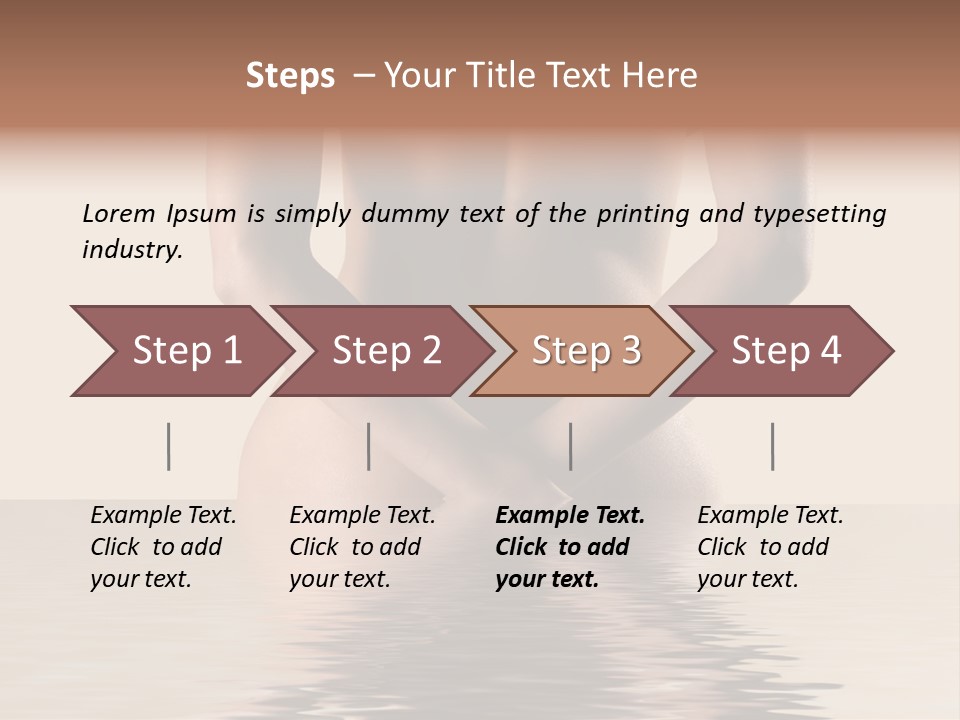 Steps – Your Title Text Here

Lorem Ipsum is simply dummy text of the printing and typesetting industry.

Step 1

Step 2

Step 3

Step 4

Example Text. Click to add your text.

Example Text. Click to add your text.

Example Text. Click to add your text.

Example Text. Click to add your text.